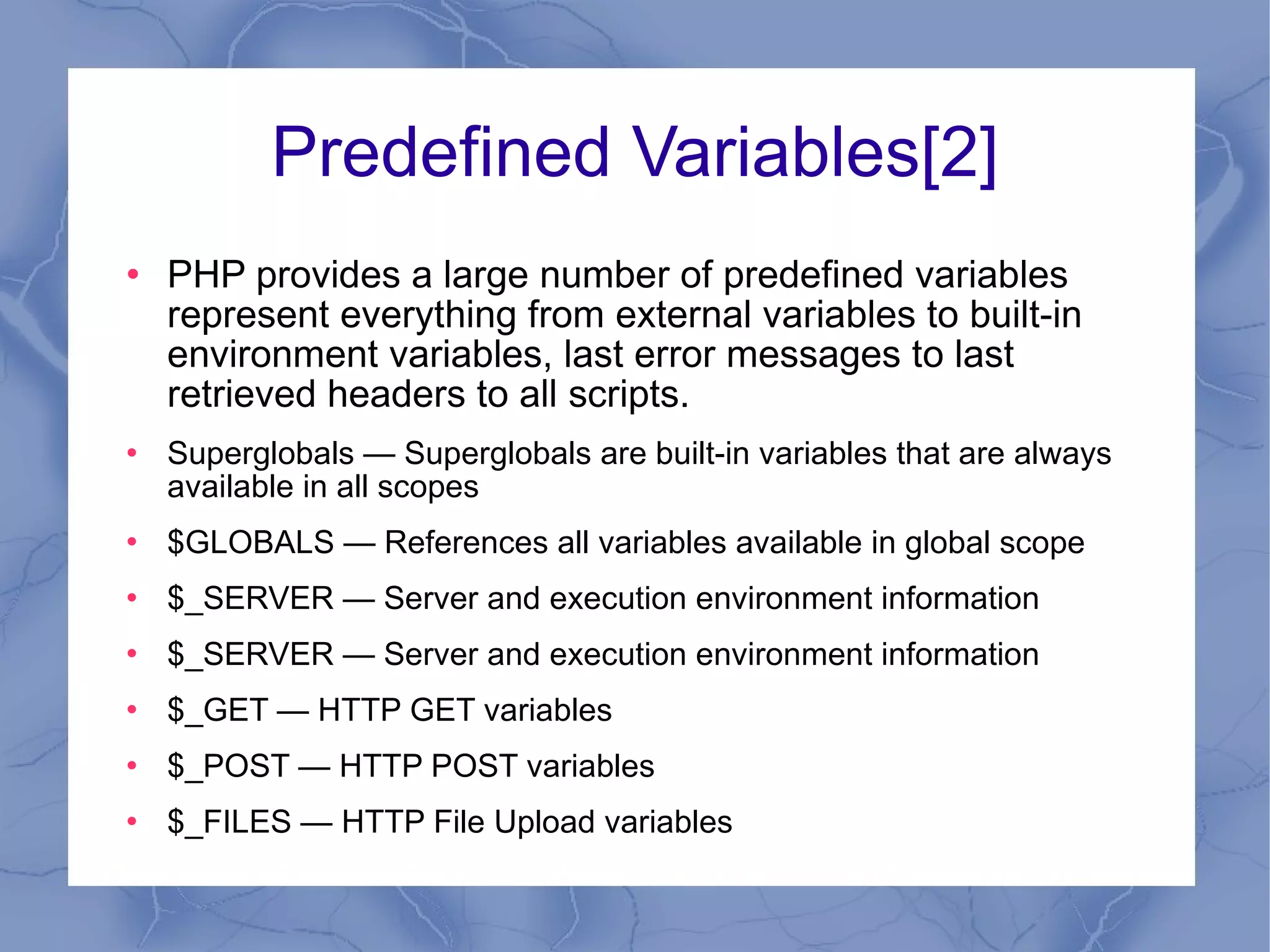 Predefined Variables[2]

• PHP provides a large number of predefined variables represent everything from external variables to built-in environment variables, last error messages to last retrieved headers to all scripts.

• Superglobals — Superglobals are built-in variables that are always available in all scopes

• \$GLOBALS — References all variables available in global scope

• \$_SERVER — Server and execution environment information

• \$_SERVER — Server and execution environment information

• \$_GET — HTTP GET variables

• \$_POST — HTTP POST variables

• \$_FILES — HTTP File Upload variables